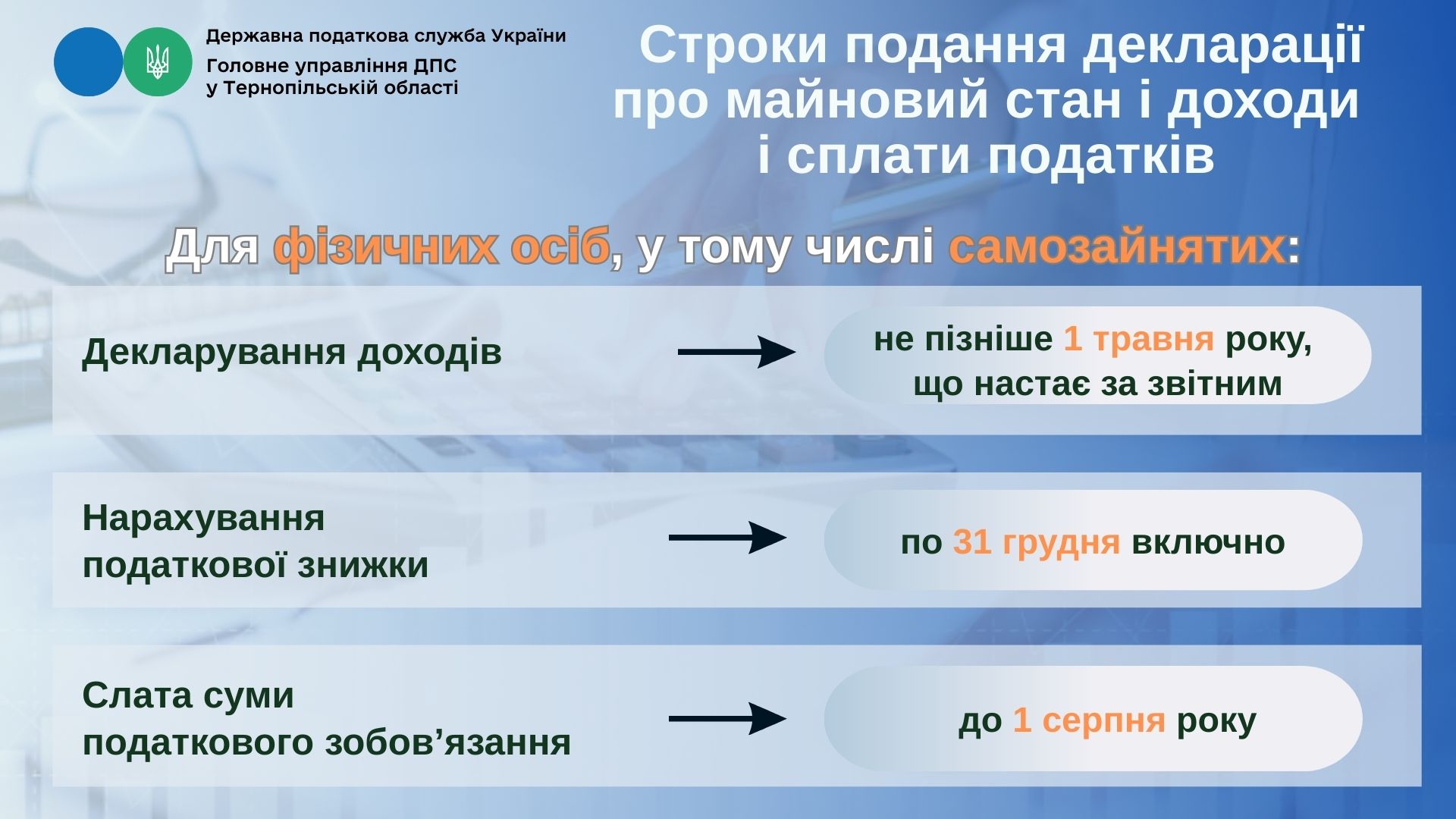 Державна податкова служба України
Головне управління ДПС у Тернопільській області

Строки подання декларації про майновий стан і доходи і сплати податків

Для фізичних осіб, у тому числі самозайнятих:

Декларування доходів

не пізніше 1 травня року, що настає за звітним

Нарахування податкової знижки

по 31 грудня включно

Слата суми податкового зобов’язання

до 1 серпня року